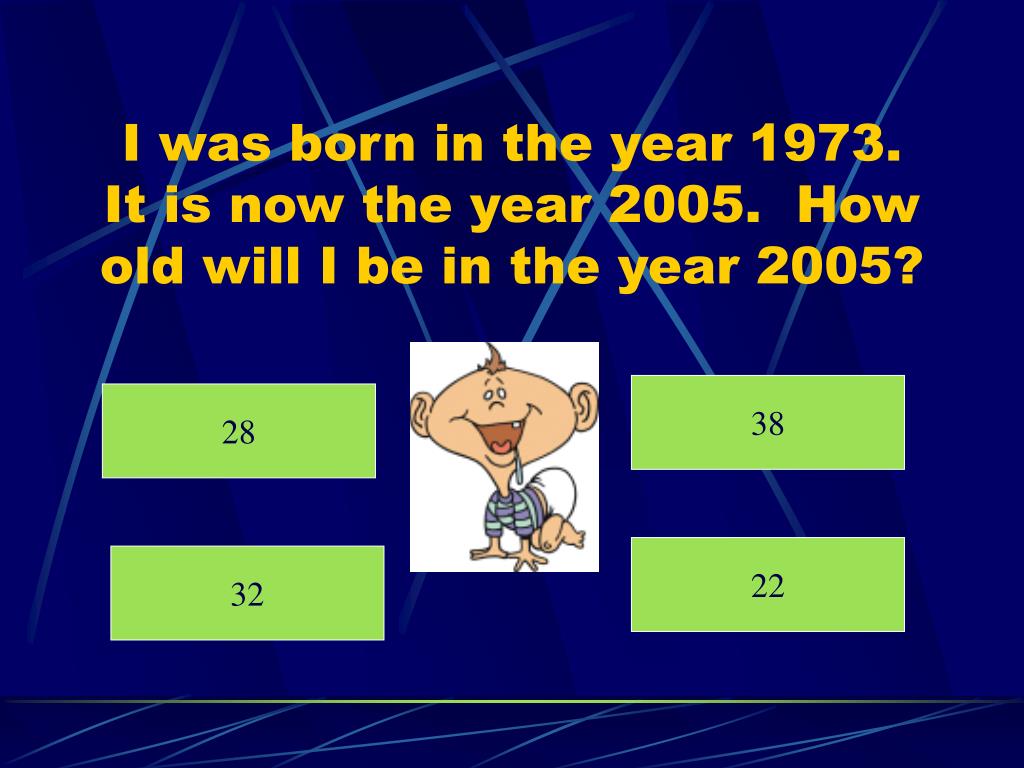 I was born in the year 1973. It is now the year 2005. How old will I be in the year 2005?

28

38

32

22